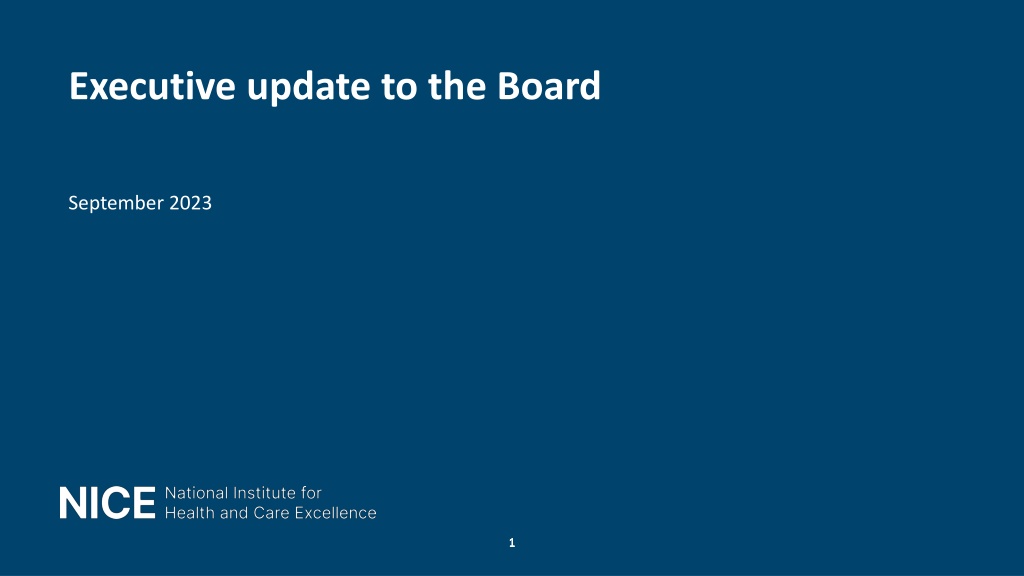 Executive update to the Board

September 2023

NICE National Institute for Health and Care Excellence

1